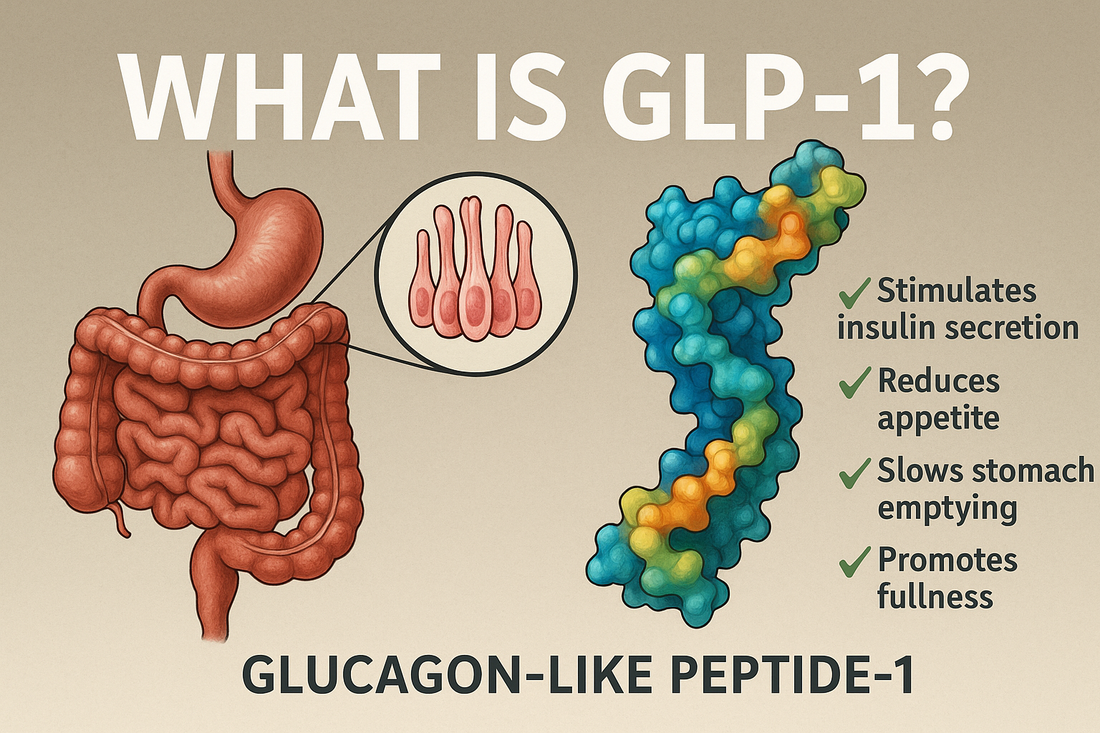 WHAT IS GLP-1?

✓ Stimulates insulin secretion

✓ Reduces appetite

✓ Slows stomach emptying

✓ Promotes fullness

GLUCAGON-LIKE PEPTIDE-1